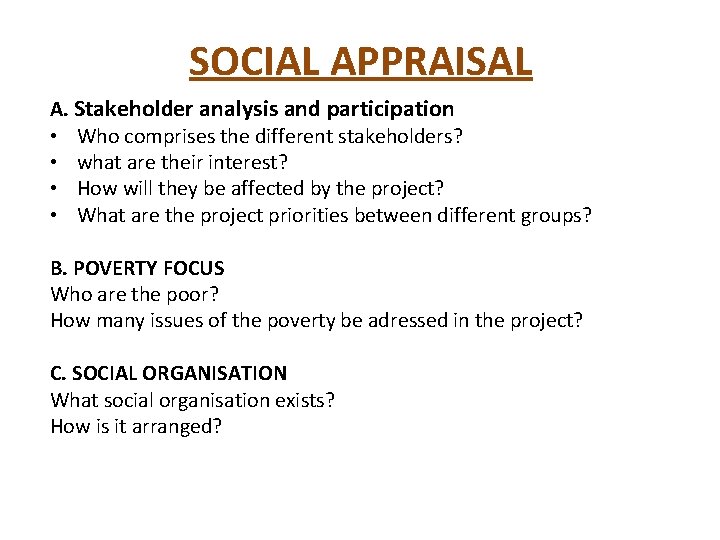 SOCIAL APPRAISAL

A. Stakeholder analysis and participation
• Who comprises the different stakeholders?
• what are their interest?
• How will they be affected by the project?
• What are the project priorities between different groups?

B. POVERTY FOCUS
Who are the poor?
How many issues of the poverty be adressed in the project?

C. SOCIAL ORGANISATION
What social organisation exists?
How is it arranged?